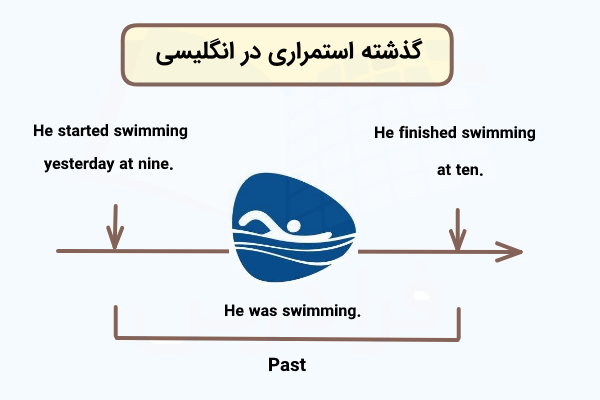 گذشته استمراری در انگلیسی

He started swimming yesterday at nine.

He finished swimming at ten.

He was swimming.

Past